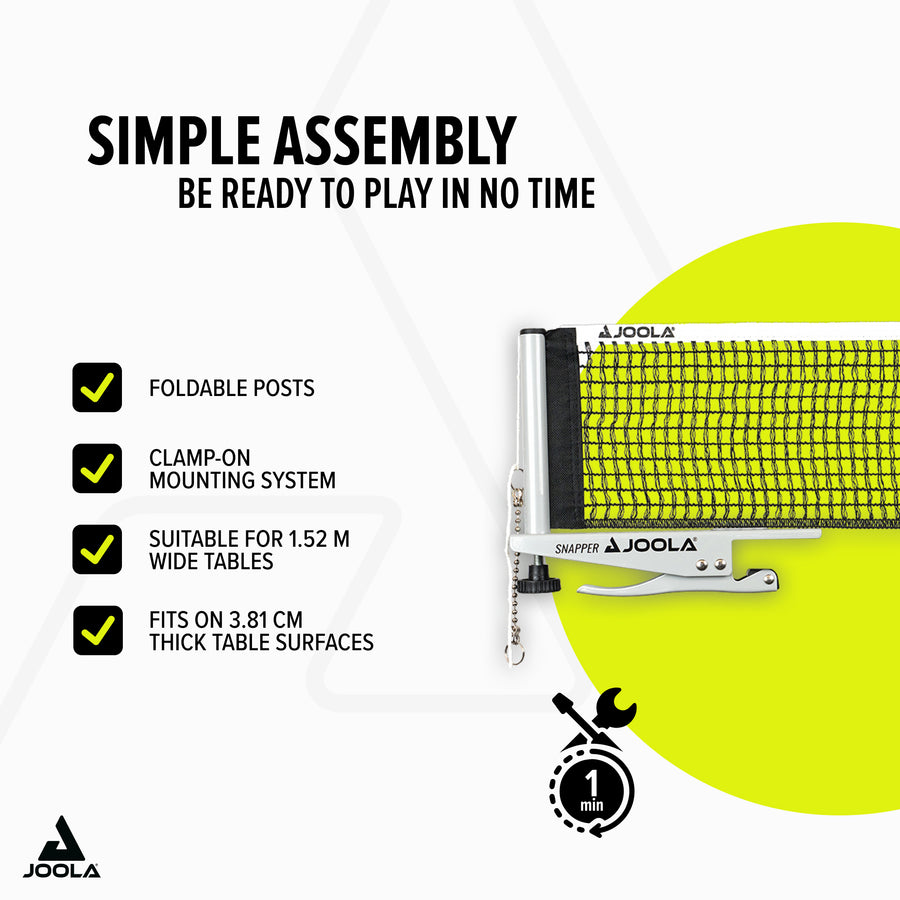 SIMPLE ASSEMBLY
BE READY TO PLAY IN NO TIME

FOLDABLE POSTS

CLAMP-ON MOUNTING SYSTEM

SUITABLE FOR 1.52 M WIDE TABLES

FITS ON 3.81 CM THICK TABLE SURFACES

JOOLA

SNAPPER JOOLA

1 min

JOOLA